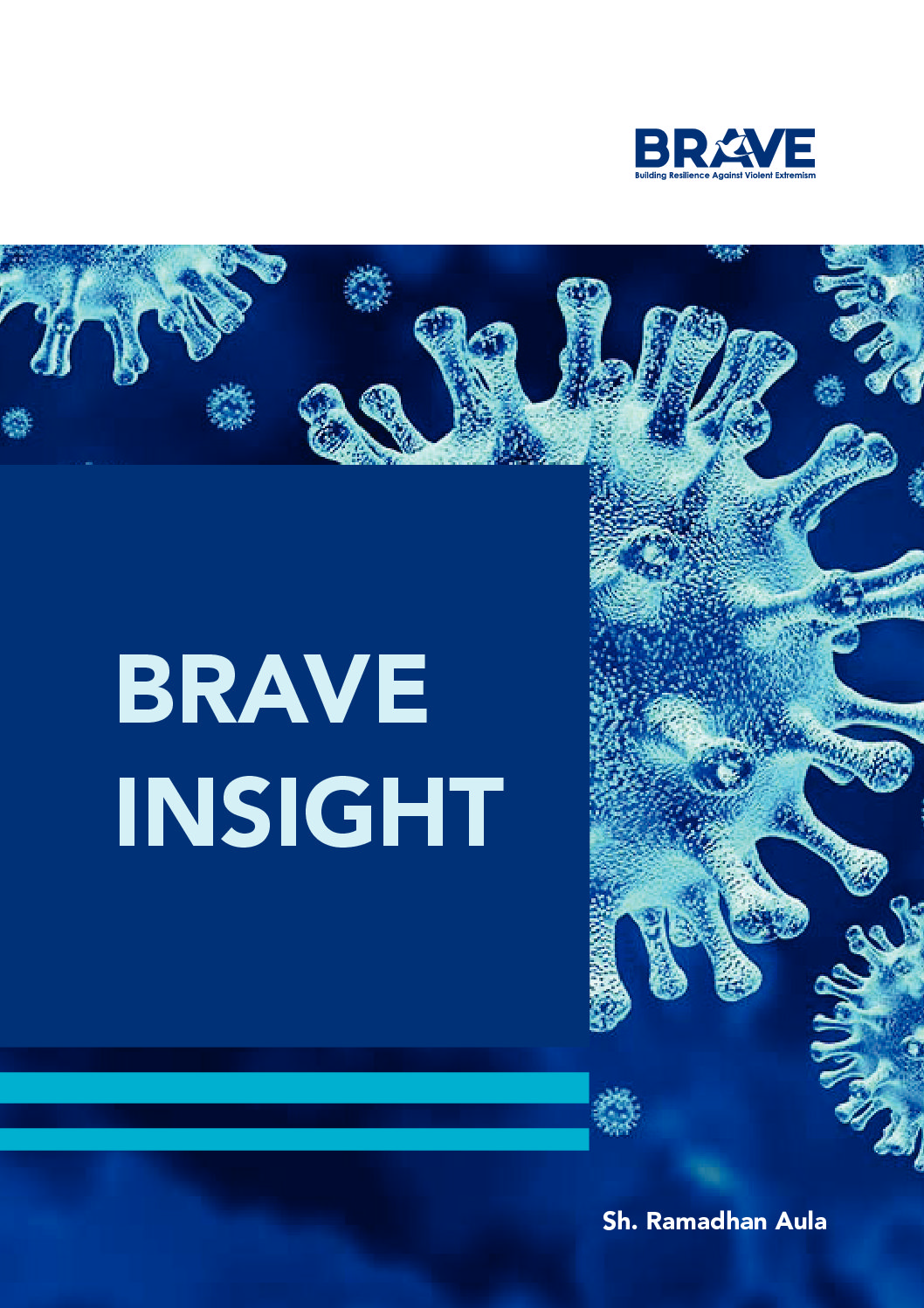 BRAVE
Building Resilience Against Violent Extremism

BRAVE INSIGHT

Sh. Ramadhan Aula